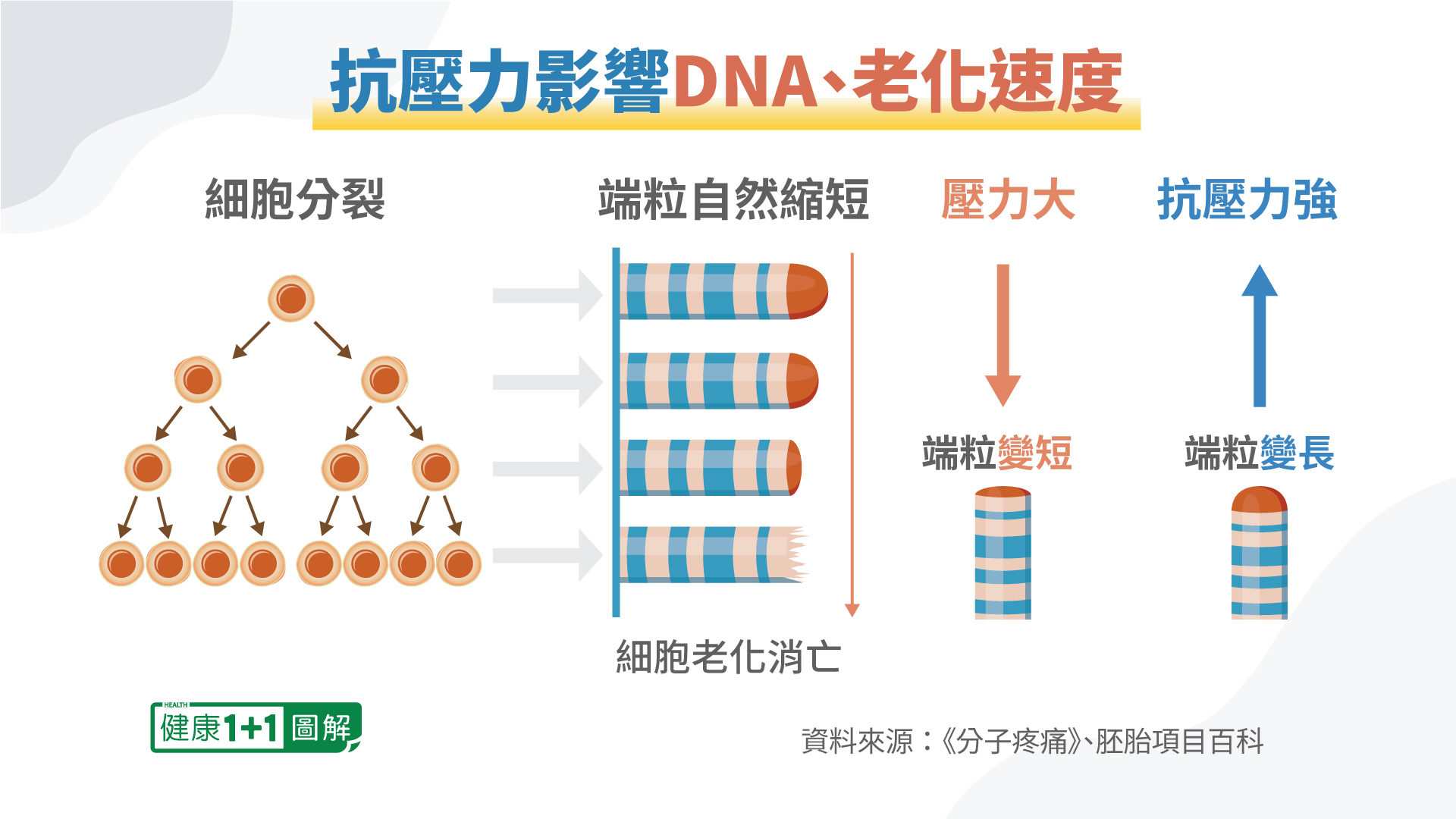 抗壓力影響DNA、老化速度

細胞分裂

端粒自然縮短

壓力大

抗壓力強

端粒變短

端粒變長

細胞老化消亡

HEALTH 健康1+1 圖解

資料來源：《分子疼痛》、胚胎項目百科